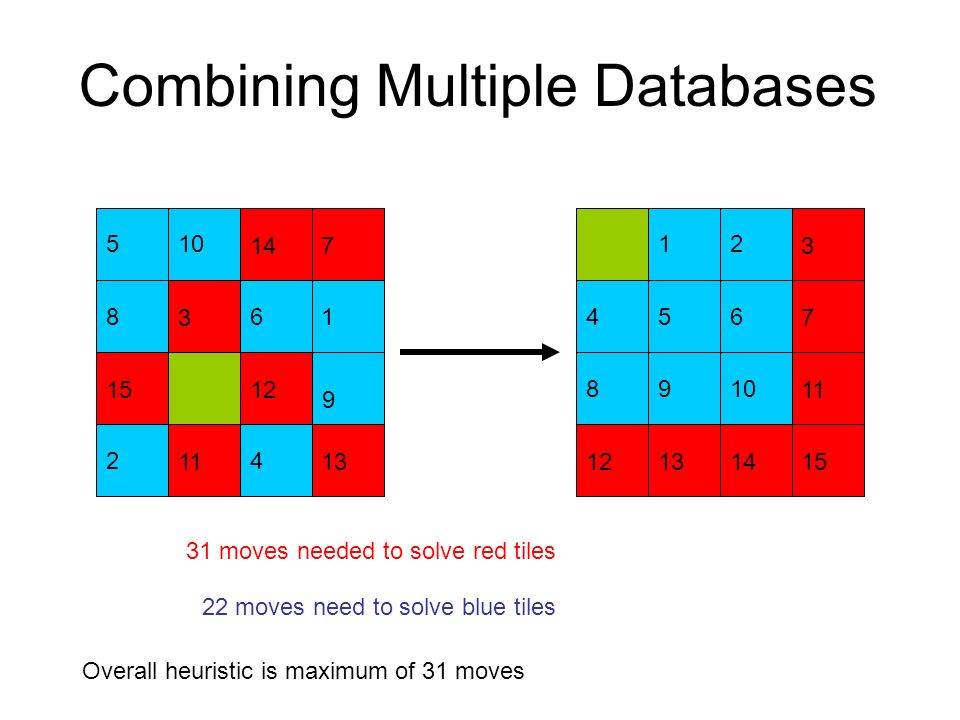 Combining Multiple Databases

| 5 | 10 | 14 | 7 |
|---|---|---|---|
| 8 | 3 | 6 | 1 |
| 15 |  | 12 | 9 |
| 2 | 11 | 4 | 13 |

|  | 1 | 2 | 3 |
|---|---|---|---|
| 4 | 5 | 6 | 7 |
| 8 | 9 | 10 | 11 |
| 12 | 13 | 14 | 15 |

31 moves needed to solve red tiles

22 moves need to solve blue tiles

Overall heuristic is maximum of 31 moves